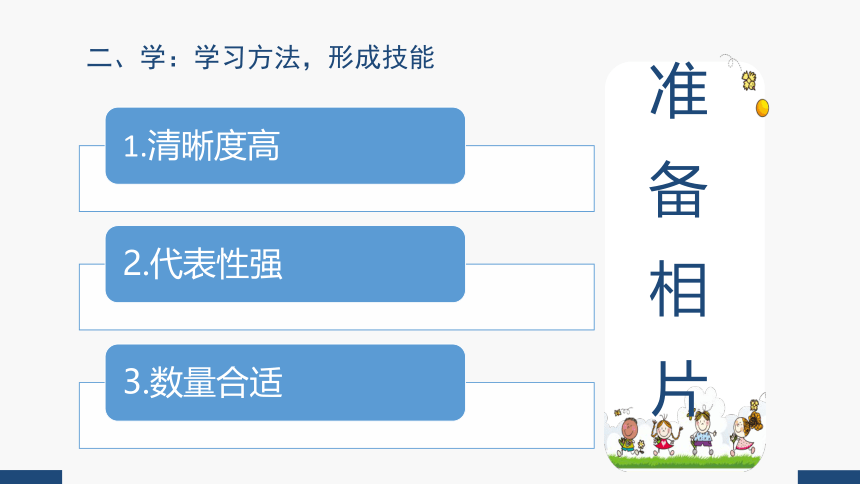 二、学：学习方法，形成技能

1.清晰度高

2.代表性强

3.数量合适

准备相片